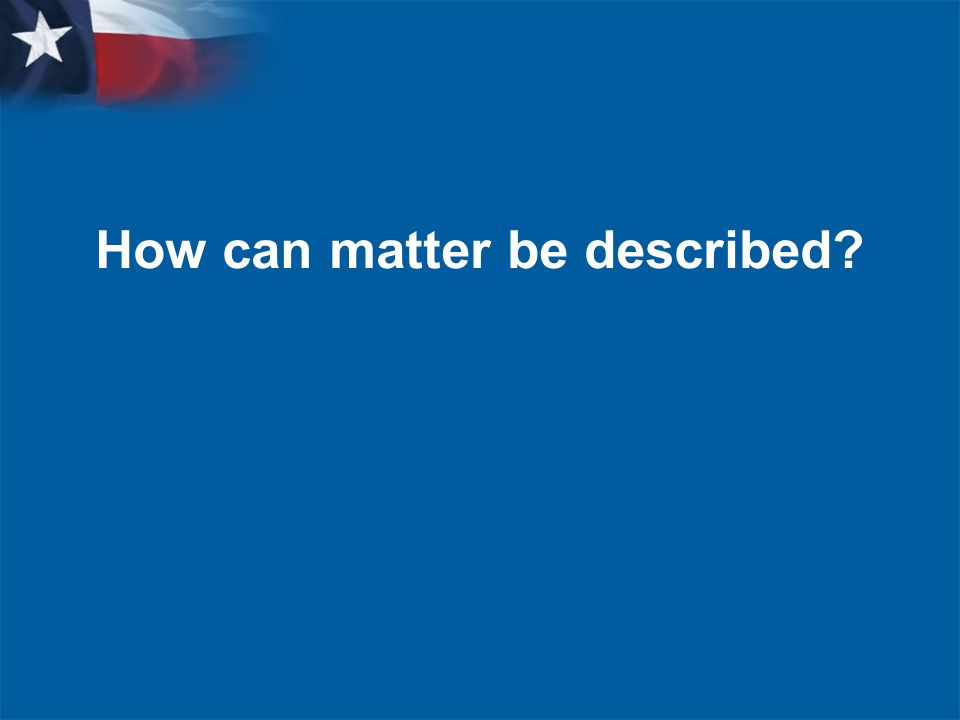 How can matter be described?